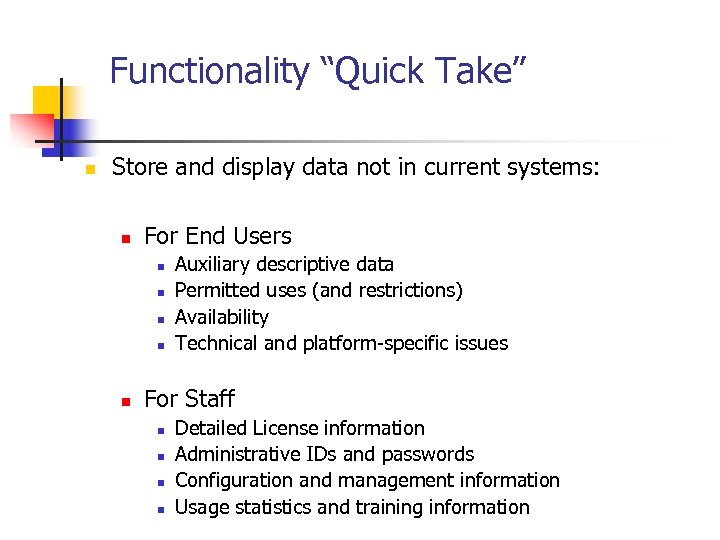 Functionality “Quick Take”

Store and display data not in current systems:

For End Users
Auxiliary descriptive data
Permitted uses (and restrictions)
Availability
Technical and platform-specific issues

For Staff
Detailed License information
Administrative IDs and passwords
Configuration and management information
Usage statistics and training information